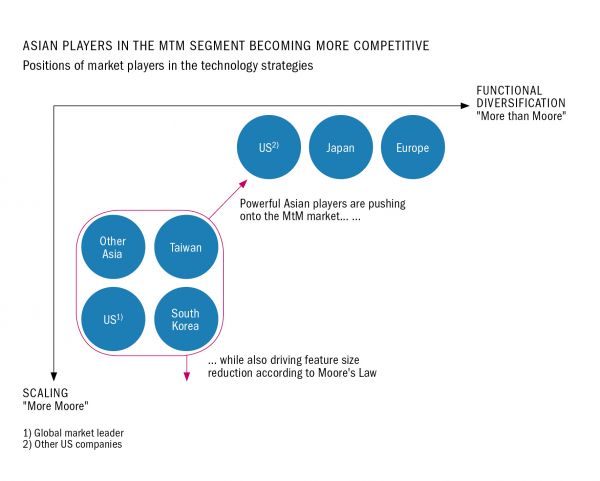 ASIAN PLAYERS IN THE MTM SEGMENT BECOMING MORE COMPETITIVE
Positions of market players in the technology strategies

FUNCTIONAL DIVERSIFICATION
"More than Moore"

US$^{2)}$

Japan

Europe

Powerful Asian players are pushing onto the MtM market... ...

Other Asia

Taiwan

US$^{1)}$

South Korea

... while also driving feature size reduction according to Moore's Law

SCALING
"More Moore"

1) Global market leader
2) Other US companies